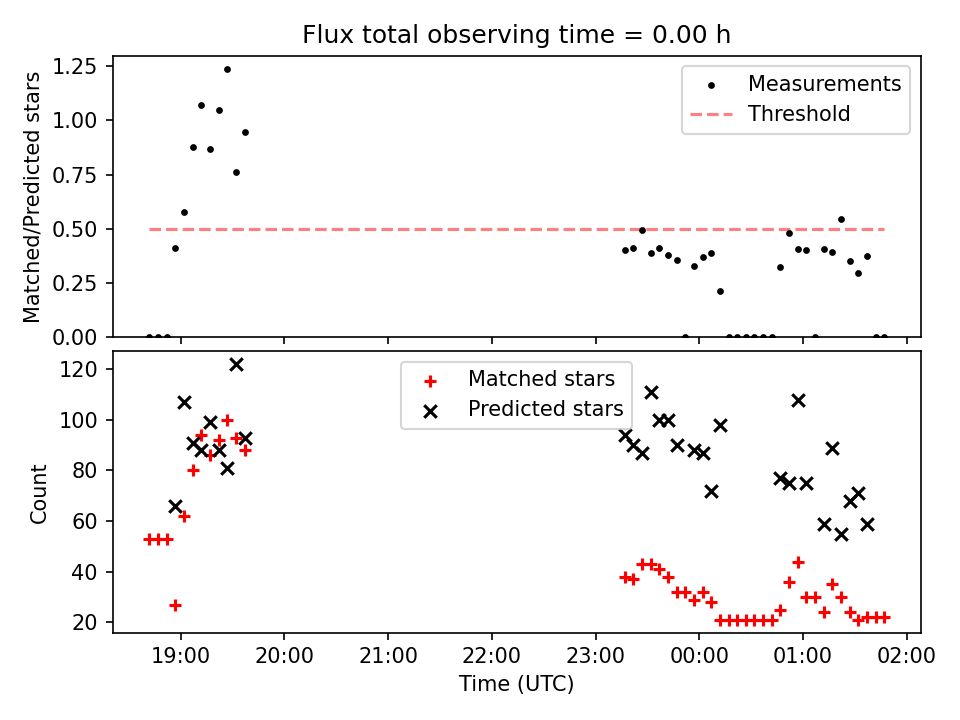 Flux total observing time = 0.00 h

Matched/Predicted stars

1.25
1.00
0.75
0.50
0.25
0.00

Measurements
Threshold

Count

120
100
80
60
40
20

Matched stars
Predicted stars

19:00 20:00 21:00 22:00 23:00 00:00 01:00 02:00

Time (UTC)